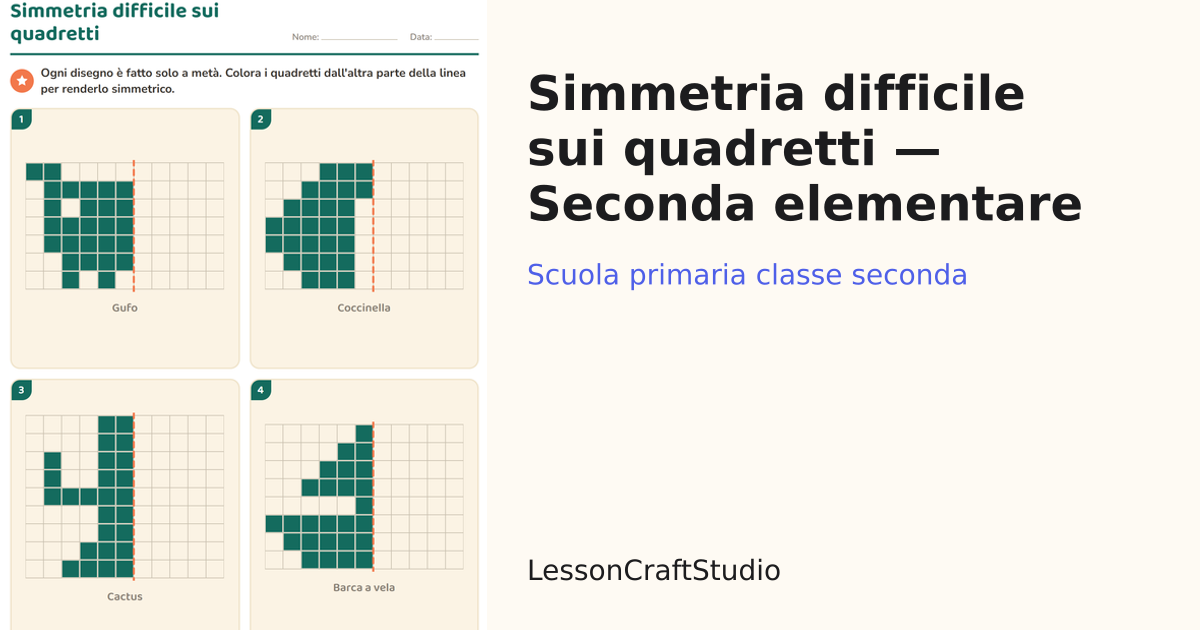 Simmetria difficile sui quadretti

Nome: ____ Data: ____

Ogni disegno è fatto solo a metà. Colora i quadretti dall'altra parte della linea per renderlo simmetrico.

1

Gufo

2

Coccinella

3

Cactus

4

Barca a vela

Simmetria difficile sui quadretti — Seconda elementare

Scuola primaria classe seconda

LessonCraftStudio